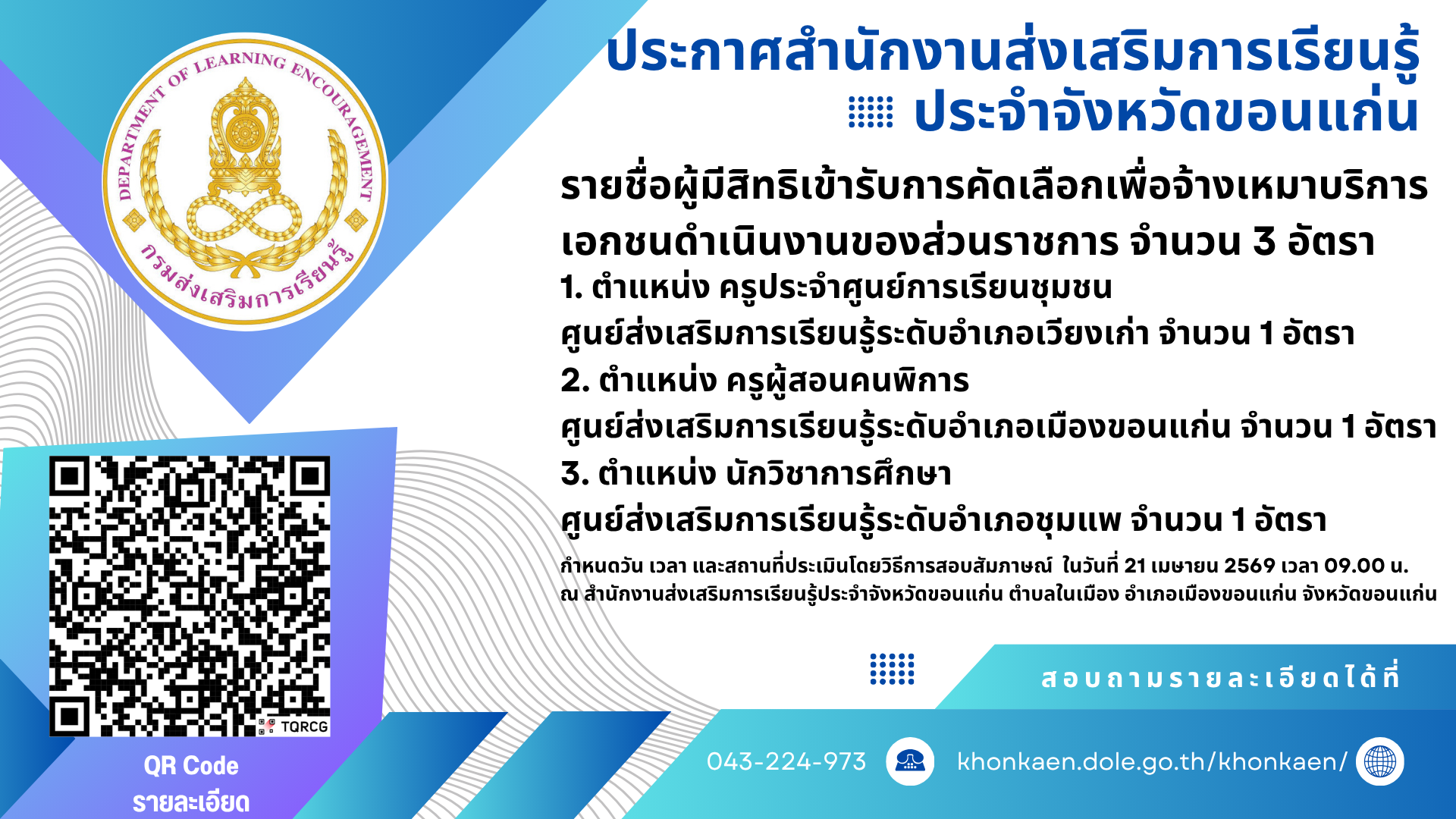 DEPARTMENT OF LEARNING ENCOURAGEMENT

กรมส่งเสริมการเรียนรู้

ประกาศสำนักงานส่งเสริมการเรียนรู้ ประจำจังหวัดขอนแก่น

รายชื่อผู้มีสิทธิเข้ารับการคัดเลือกเพื่อจ้างเหมาบริการ เอกชนดำเนินงานของส่วนราชการ จำนวน 3 อัตรา

1. ตำแหน่ง ครูประจำศูนย์การเรียนชุมชน
ศูนย์ส่งเสริมการเรียนรู้ระดับอำเภอเวียงเก่า จำนวน 1 อัตรา

2. ตำแหน่ง ครูผู้สอนคนพิการ
ศูนย์ส่งเสริมการเรียนรู้ระดับอำเภอเมืองขอนแก่น จำนวน 1 อัตรา

3. ตำแหน่ง นักวิชาการศึกษา
ศูนย์ส่งเสริมการเรียนรู้ระดับอำเภอชุมแพ จำนวน 1 อัตรา

กำหนดวัน เวลา และสถานที่ประเมินโดยวิธีการสอบสัมภาษณ์ ในวันที่ 21 เมษายน 2569 เวลา 09.00 น.
ณ สำนักงานส่งเสริมการเรียนรู้ประจำจังหวัดขอนแก่น ตำบลในเมือง อำเภอเมืองขอนแก่น จังหวัดขอนแก่น

TQRCG

QR Code
รายละเอียด

สอบถามรายละเอียดได้ที่

043-224-973

khonkaen.dole.go.th/khonkaen/